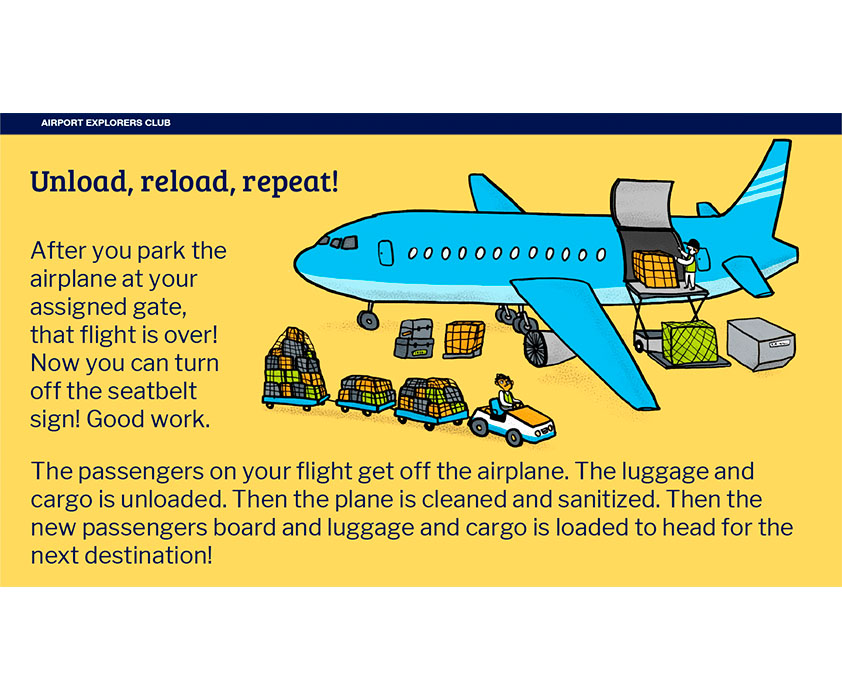 AIRPORT EXPLORERS CLUB

Unload, reload, repeat!

After you park the airplane at your assigned gate, that flight is over! Now you can turn off the seatbelt sign! Good work.

The passengers on your flight get off the airplane. The luggage and cargo is unloaded. Then the plane is cleaned and sanitized. Then the new passengers board and luggage and cargo is loaded to head for the next destination!